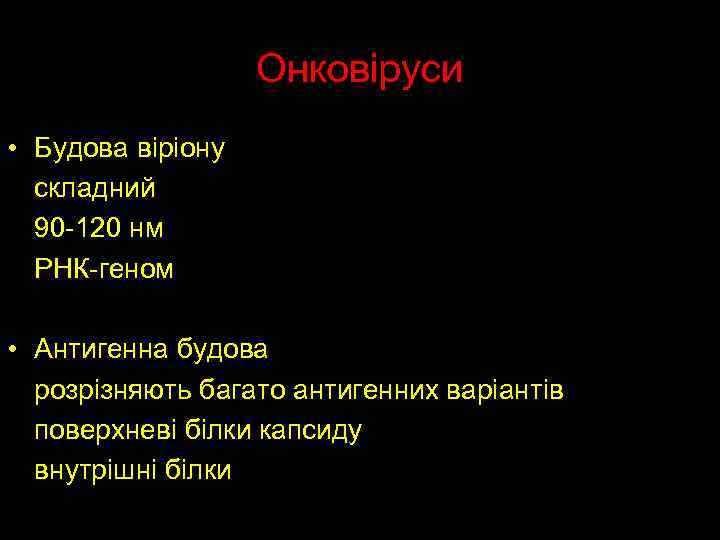 Онковіруси

• Будова віріону
складний
90-120 нм
РНК-геном

• Антигенна будова
розрізняють багато антигенних варіантів
поверхневі білки капсиду
внутрішні білки